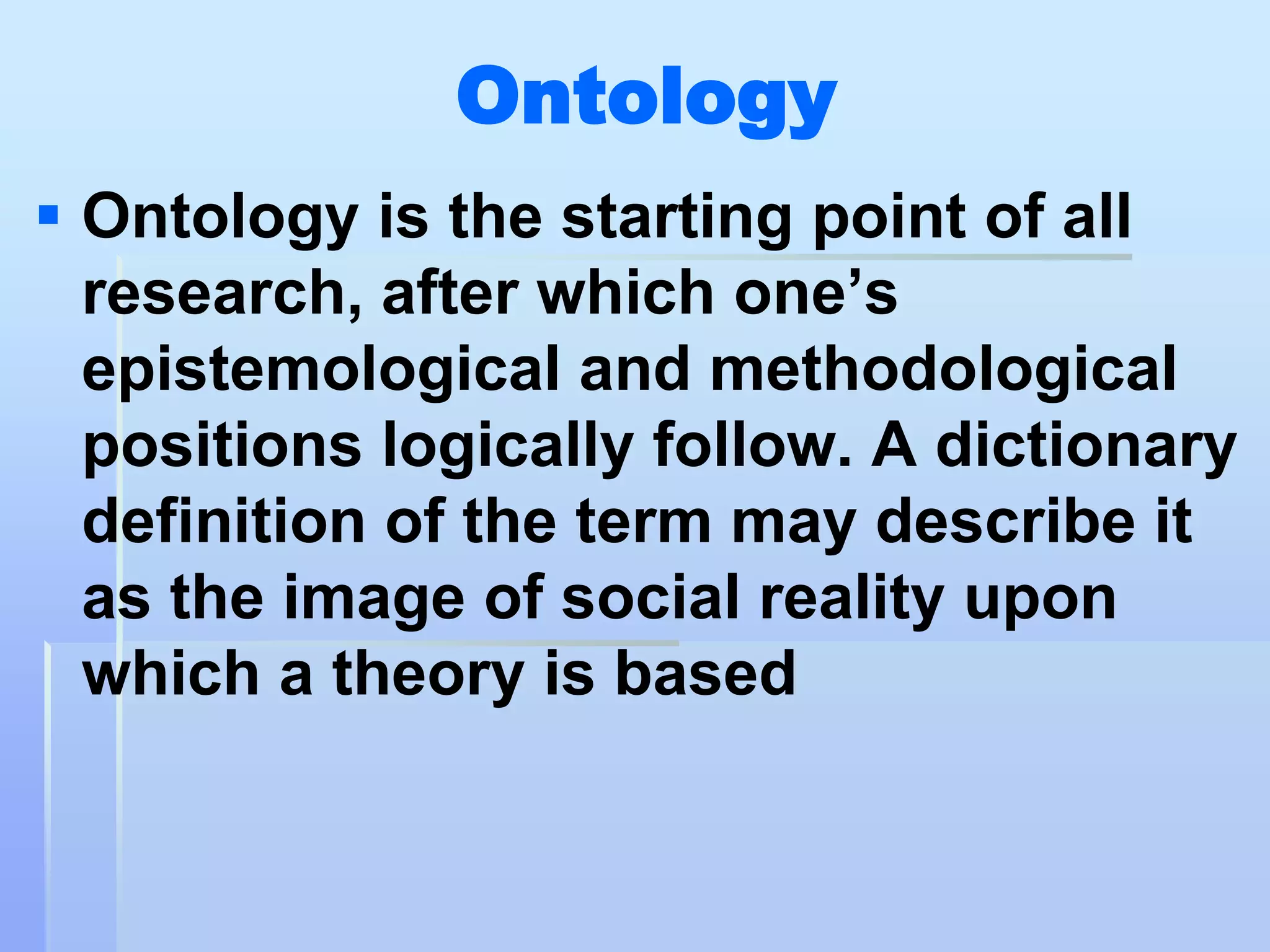 Ontology

▪ Ontology is the starting point of all research, after which one’s epistemological and methodological positions logically follow. A dictionary definition of the term may describe it as the image of social reality upon which a theory is based